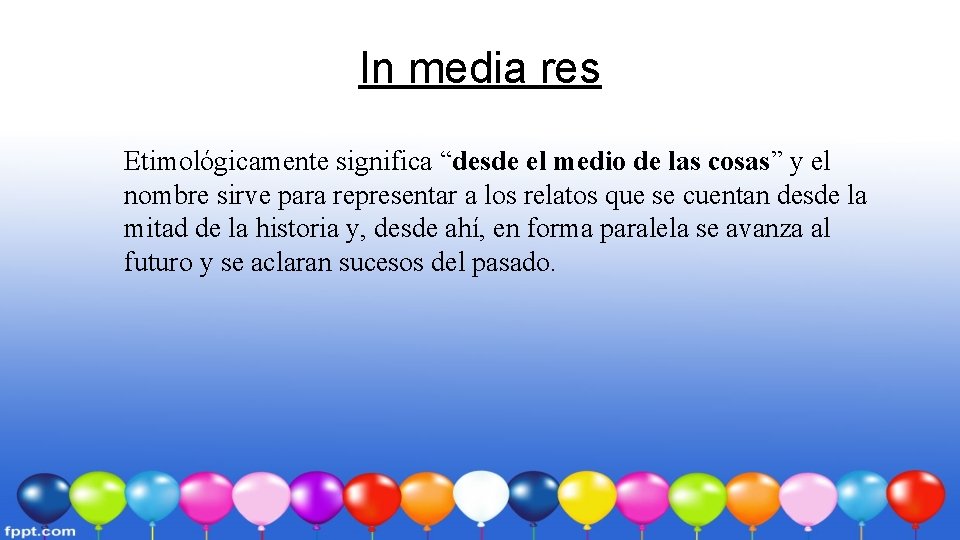 In media res

Etimológicamente significa “desde el medio de las cosas” y el nombre sirve para representar a los relatos que se cuentan desde la mitad de la historia y, desde ahí, en forma paralela se avanza al futuro y se aclaran sucesos del pasado.

fppt.com